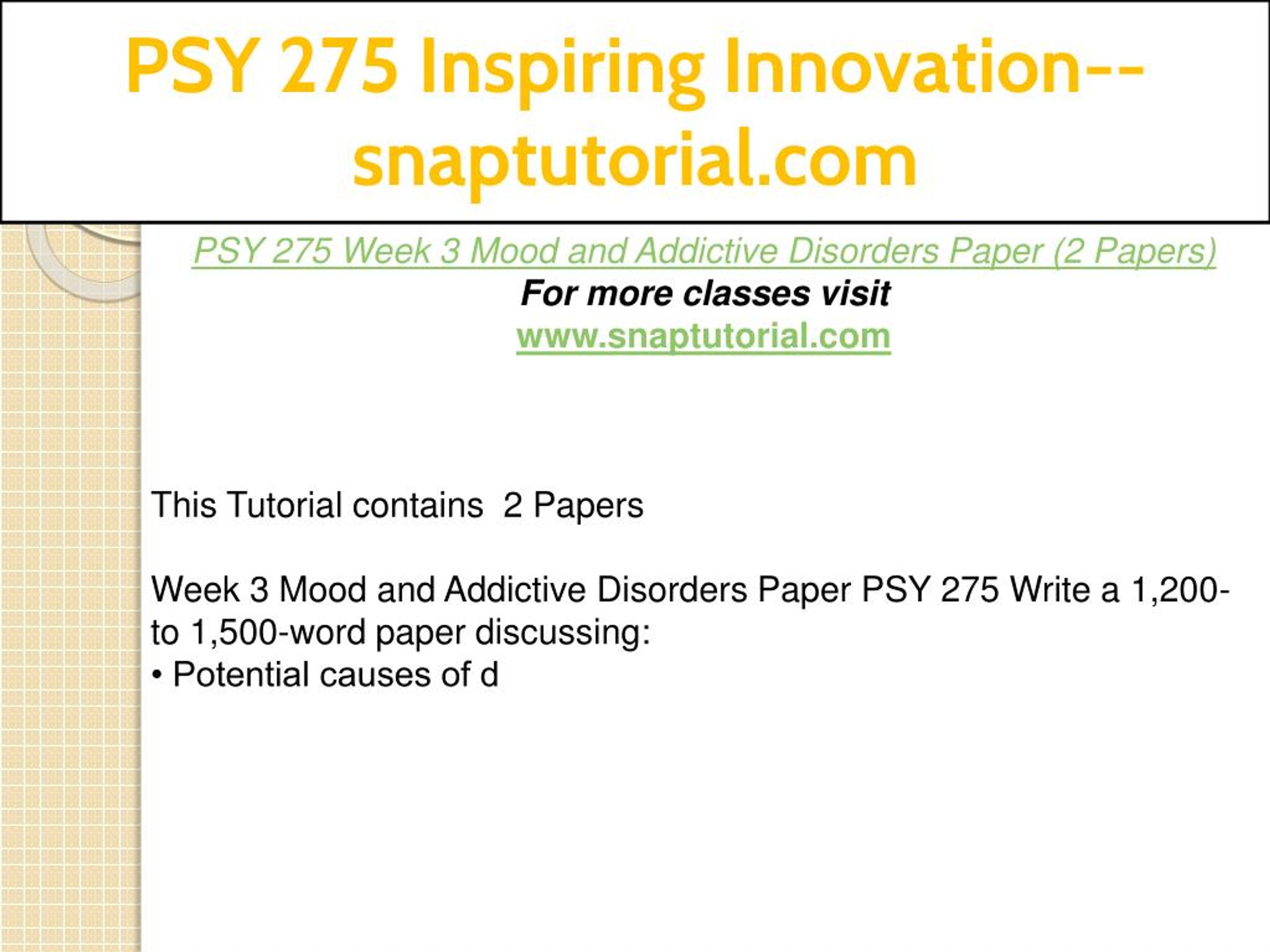 PSY 275 Inspiring Innovation--snaptutorial.com

PSY 275 Week 3 Mood and Addictive Disorders Paper (2 Papers)
For more classes visit
www.snaptutorial.com

This Tutorial contains 2 Papers

Week 3 Mood and Addictive Disorders Paper PSY 275 Write a 1,200- to 1,500-word paper discussing:
• Potential causes of d